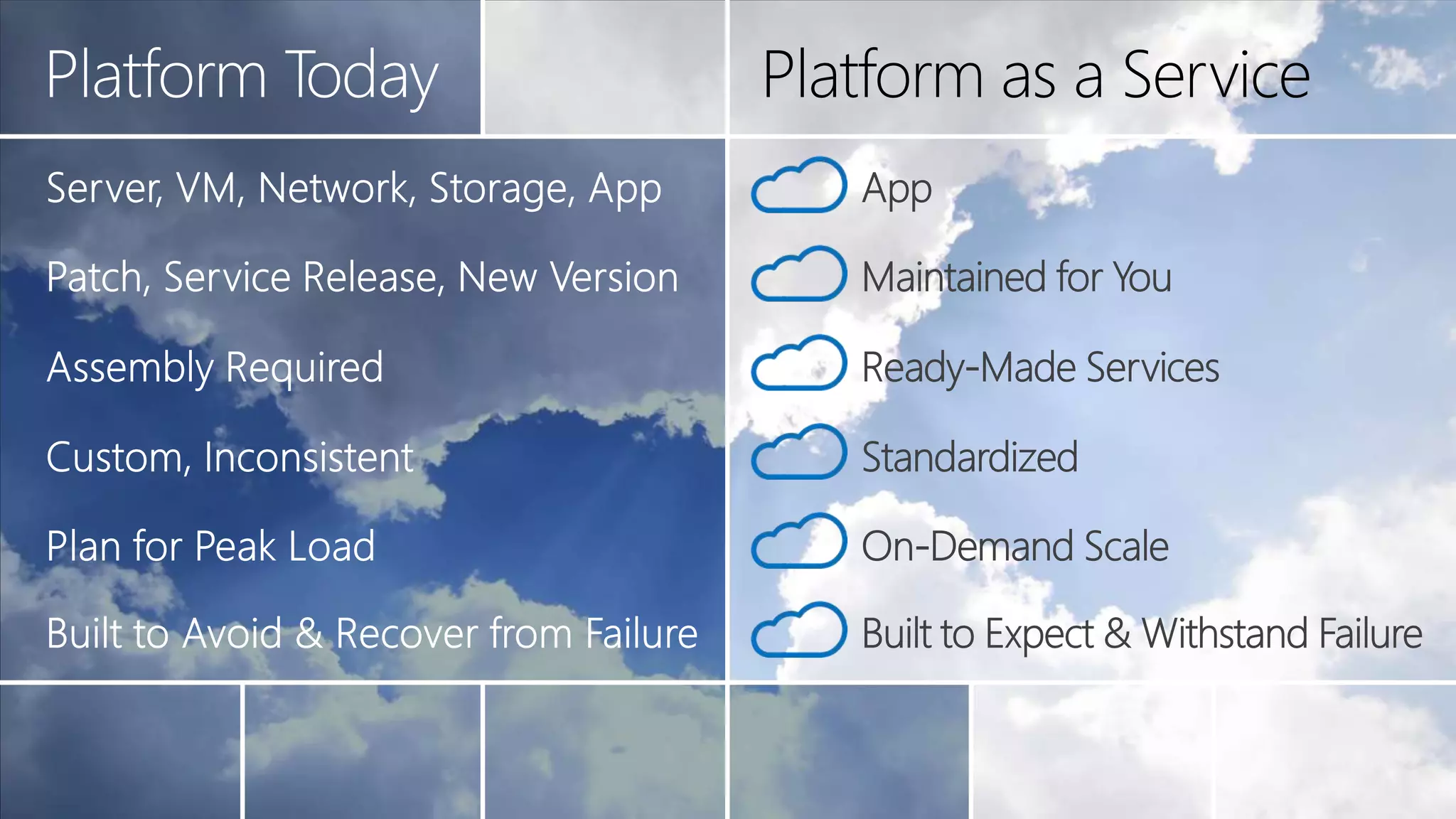 Platform Today

Server, VM, Network, Storage, App

Patch, Service Release, New Version

Assembly Required

Custom, Inconsistent

Plan for Peak Load

Built to Avoid & Recover from Failure

Platform as a Service

App

Maintained for You

Ready-Made Services

Standardized

On-Demand Scale

Built to Expect & Withstand Failure